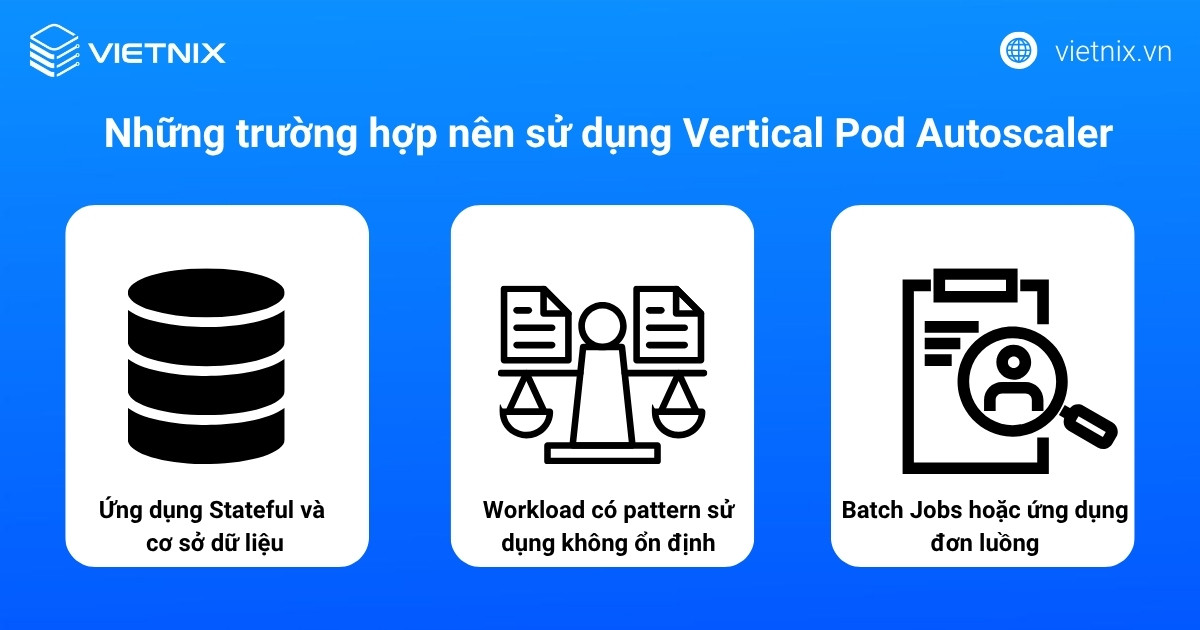 VIETNIX

vietnix.vn

Những trường hợp nên sử dụng Vertical Pod Autoscaler

Ứng dụng Stateful và cơ sở dữ liệu

Workload có pattern sử dụng không ổn định

Batch Jobs hoặc ứng dụng đơn luồng